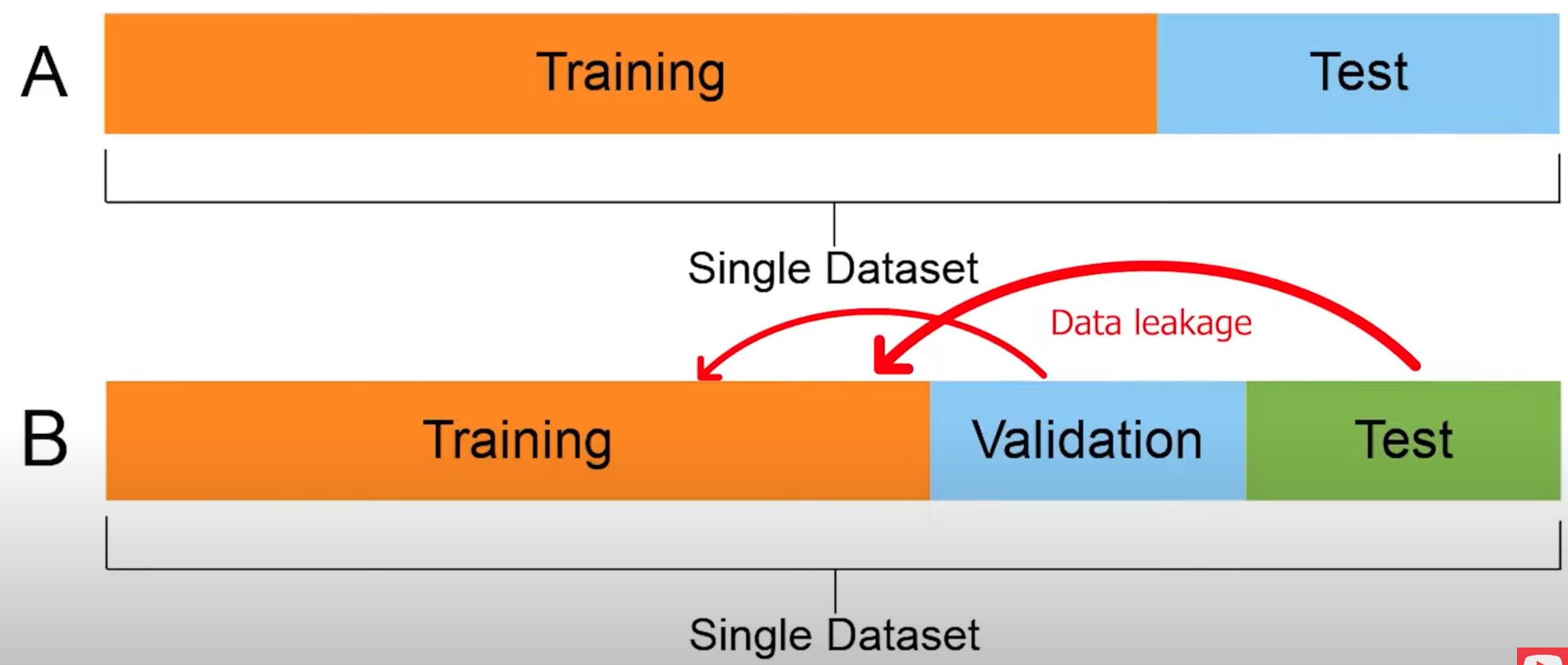 A

Training

Test

Single Dataset

Data leakage

B

Training

Validation

Test

Single Dataset